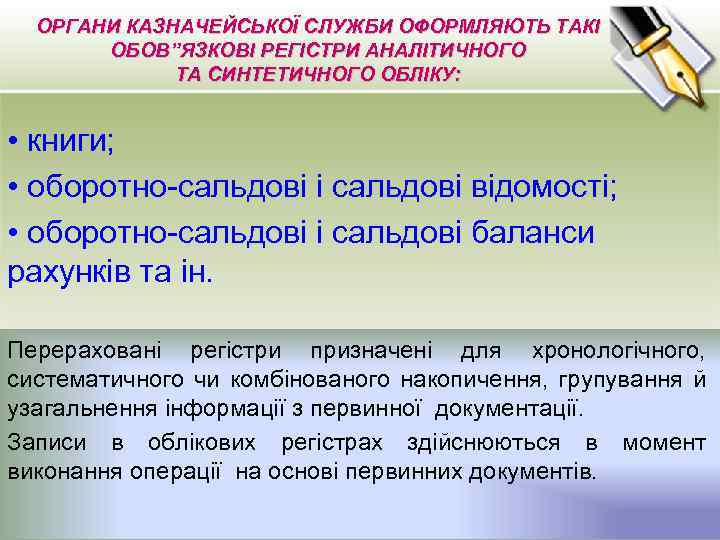 ОРГАНИ КАЗНАЧЕЙСЬКОЇ СЛУЖБИ ОФОРМЛЯЮТЬ ТАКІ ОБОВ"ЯЗКОВІ РЕГІСТРИ АНАЛІТИЧНОГО ТА СИНТЕТИЧНОГО ОБЛІКУ:

• книги;

• оборотно-сальдові і сальдові відомості;

• оборотно-сальдові і сальдові баланси рахунків та ін.

Перераховані регістри призначені для хронологічного, систематичного чи комбінованого накопичення, групування й узагальнення інформації з первинної документації.

Записи в облікових регістрах здійснюються в момент виконання операції на основі первинних документів.